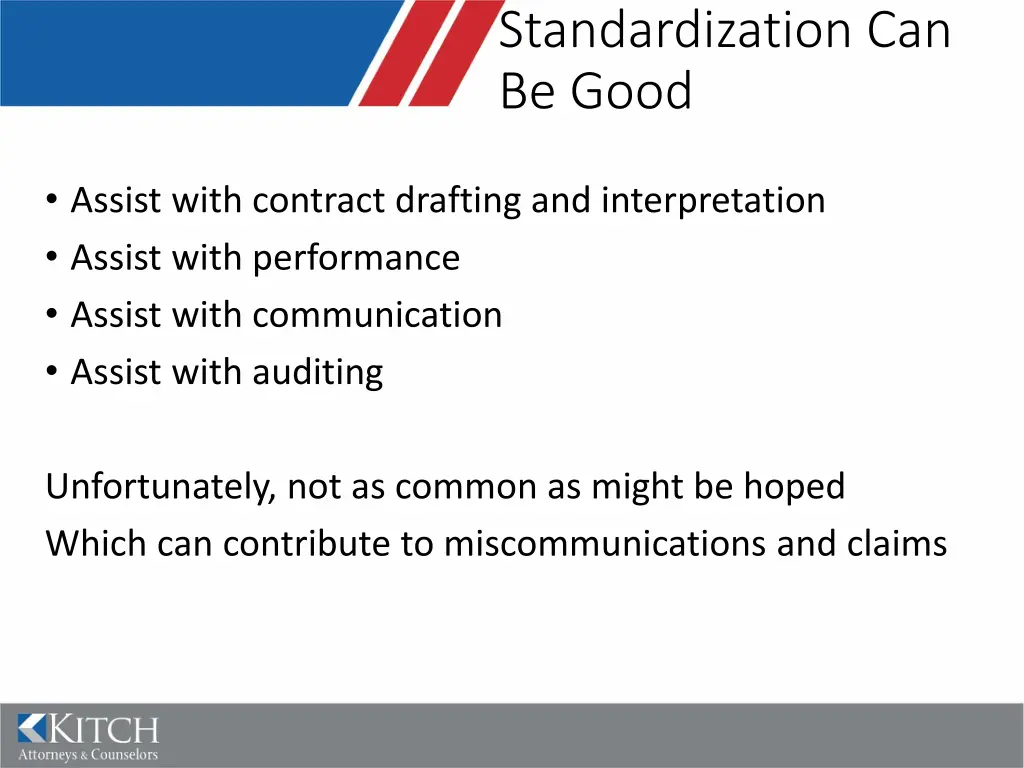 Standardization Can Be Good

• Assist with contract drafting and interpretation
• Assist with performance
• Assist with communication
• Assist with auditing

Unfortunately, not as common as might be hoped
Which can contribute to miscommunications and claims

KITCH
Attorneys & Counselors